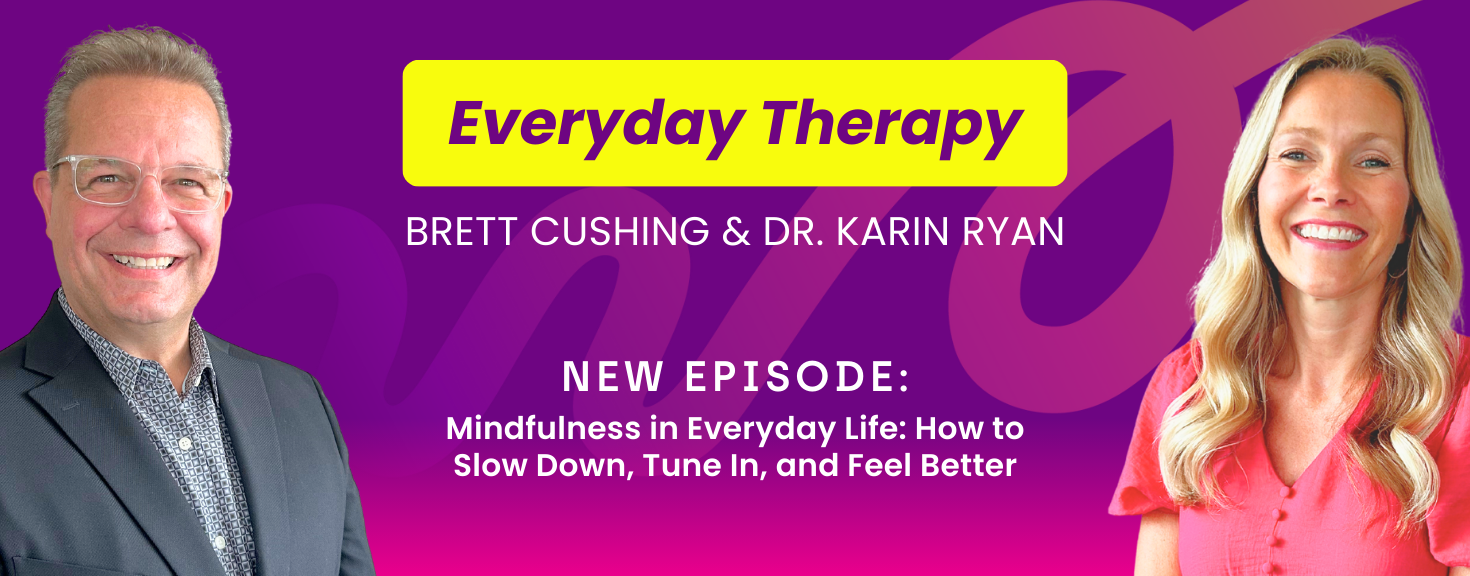 Everyday Therapy

BRETT CUSHING & DR. KARIN RYAN

NEW EPISODE:

Mindfulness in Everyday Life: How to Slow Down, Tune In, and Feel Better